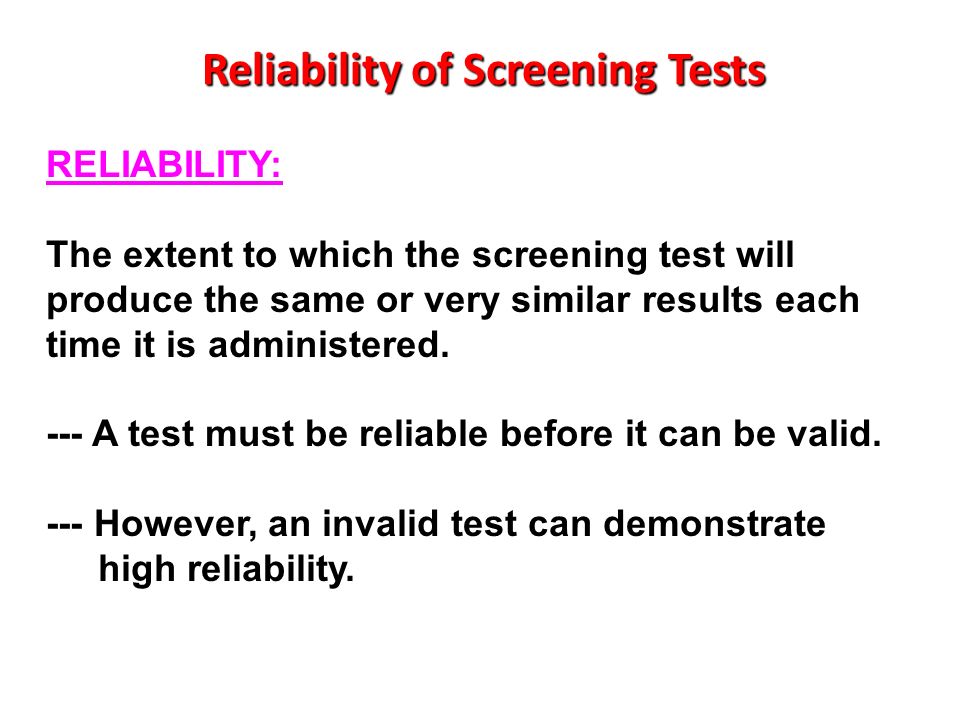 Reliability of Screening Tests

RELIABILITY:

The extent to which the screening test will produce the same or very similar results each time it is administered.

--- A test must be reliable before it can be valid.

--- However, an invalid test can demonstrate high reliability.